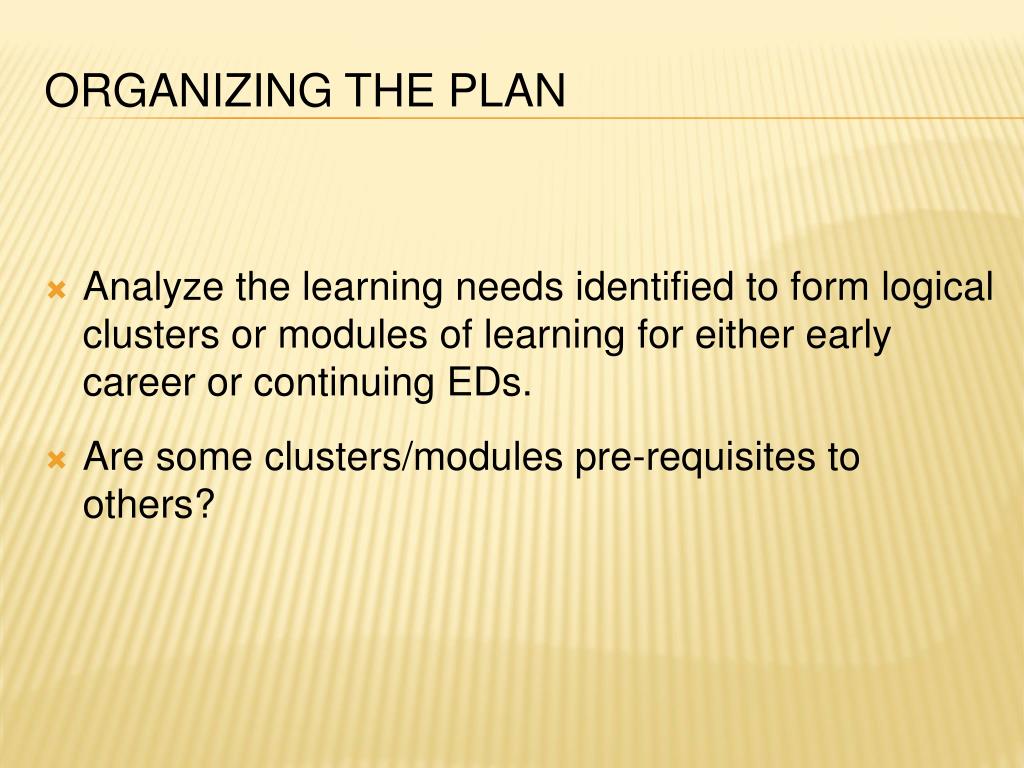 ORGANIZING THE PLAN

Analyze the learning needs identified to form logical clusters or modules of learning for either early career or continuing EDs.

Are some clusters/modules pre-requisites to others?